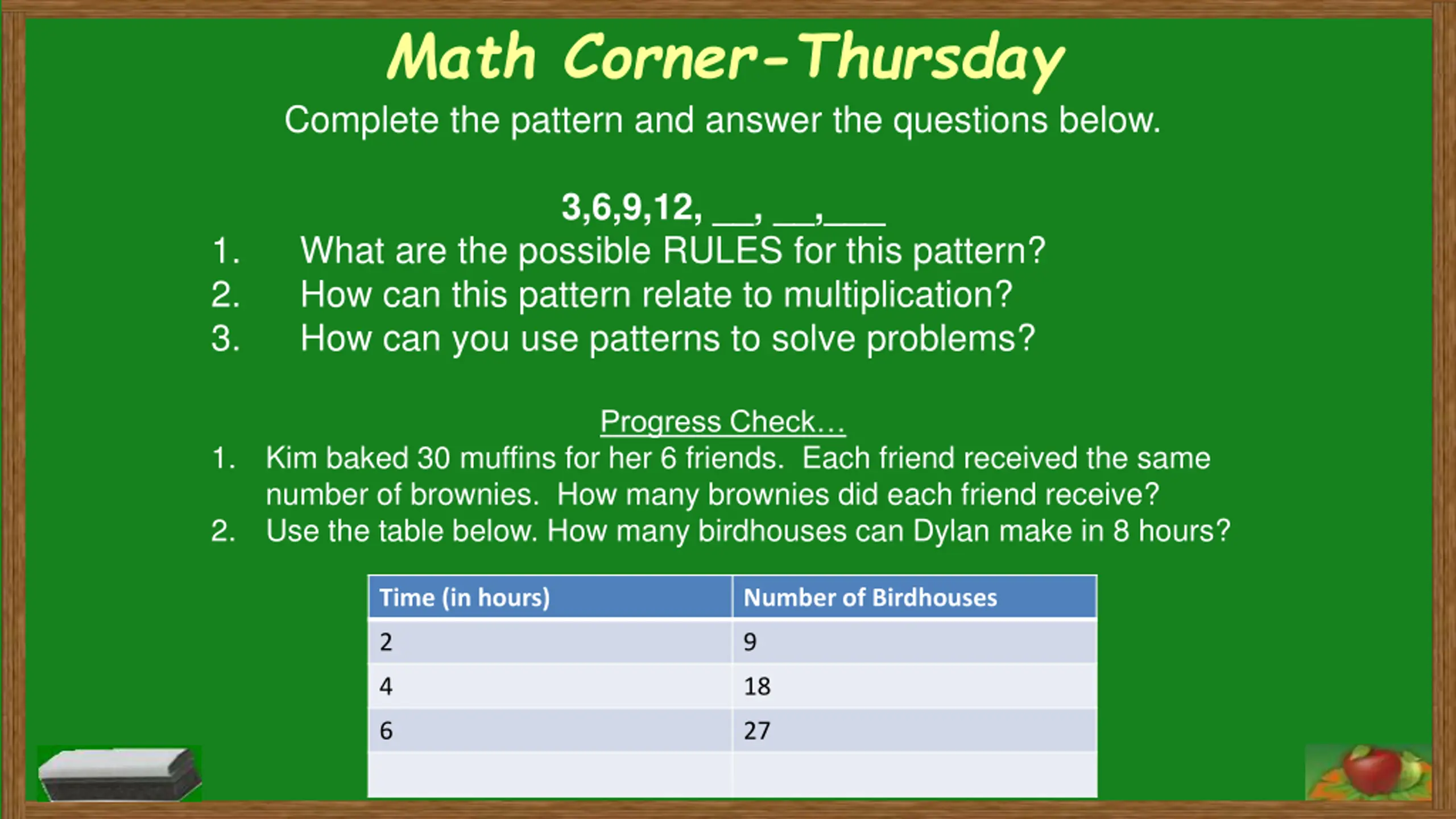 Math Corner-Thursday

Complete the pattern and answer the questions below.

3,6,9,12, __, __,___

1. What are the possible RULES for this pattern?
2. How can this pattern relate to multiplication?
3. How can you use patterns to solve problems?

Progress Check…

1. Kim baked 30 muffins for her 6 friends. Each friend received the same number of brownies. How many brownies did each friend receive?
2. Use the table below. How many birdhouses can Dylan make in 8 hours?

| Time (in hours) | Number of Birdhouses |
|---|---|
| 2 | 9 |
| 4 | 18 |
| 6 | 27 |
| | |